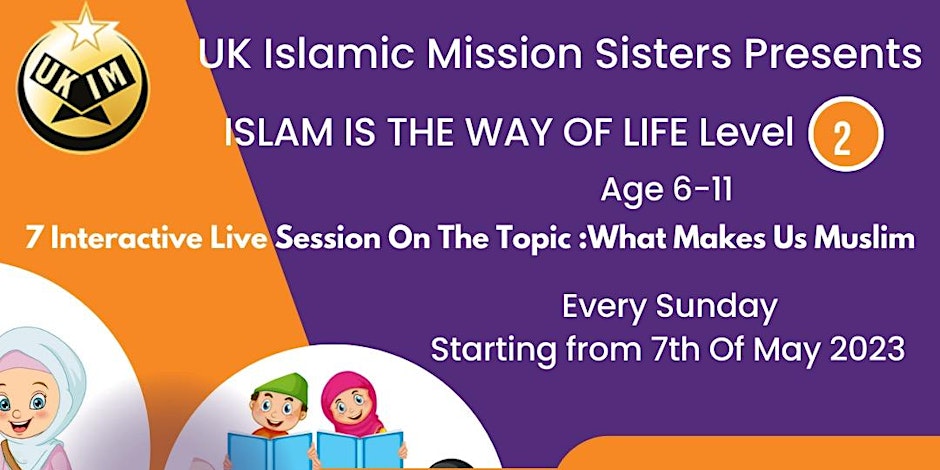 UK IM

UK Islamic Mission Sisters Presents

ISLAM IS THE WAY OF LIFE Level 2

Age 6-11

7 Interactive Live Session On The Topic :What Makes Us Muslim

Every Sunday
Starting from 7th Of May 2023